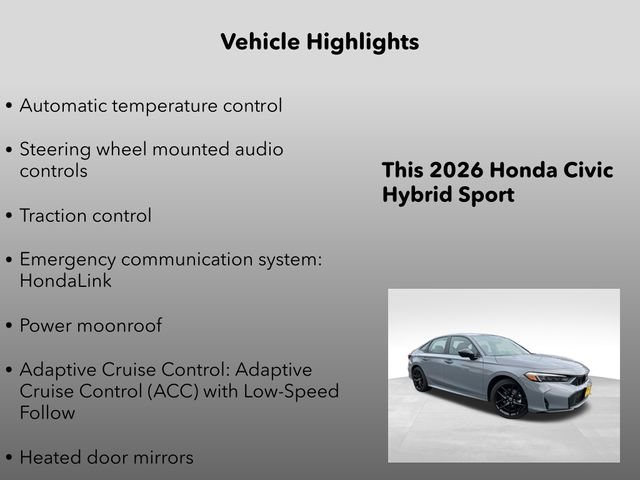 Vehicle Highlights

• Automatic temperature control

• Steering wheel mounted audio controls

• Traction control

• Emergency communication system: HondaLink

• Power moonroof

• Adaptive Cruise Control: Adaptive Cruise Control (ACC) with Low-Speed Follow

• Heated door mirrors

This 2026 Honda Civic Hybrid Sport